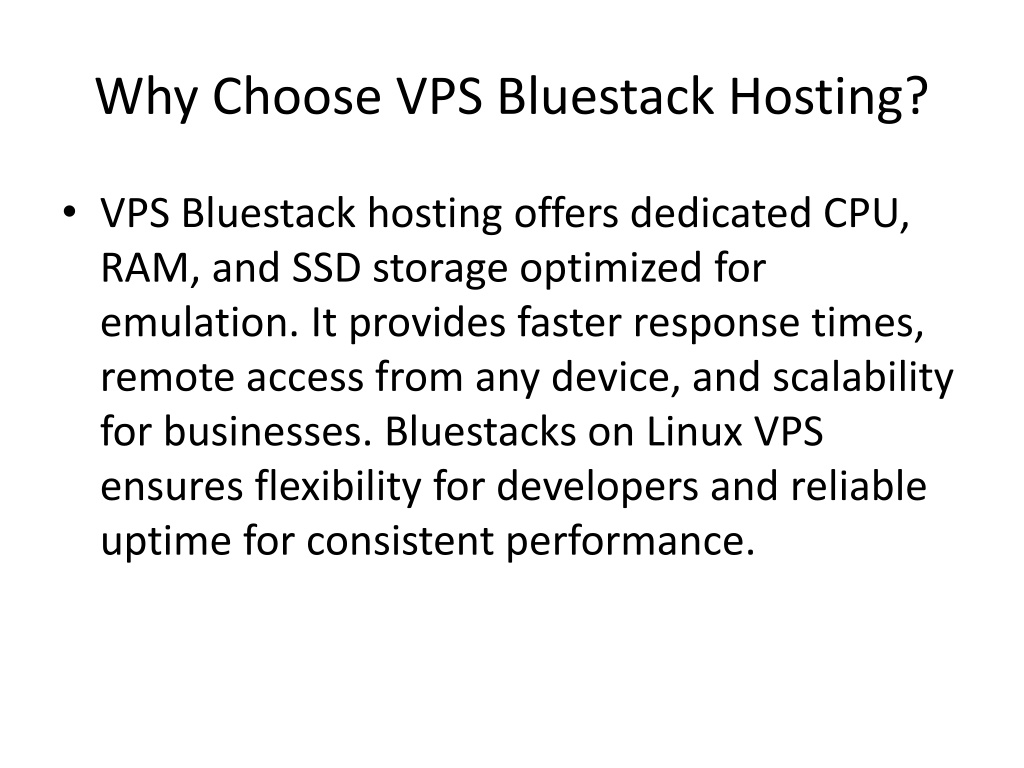 Why Choose VPS Bluestack Hosting?

• VPS Bluestack hosting offers dedicated CPU, RAM, and SSD storage optimized for emulation. It provides faster response times, remote access from any device, and scalability for businesses. Bluestacks on Linux VPS ensures flexibility for developers and reliable uptime for consistent performance.